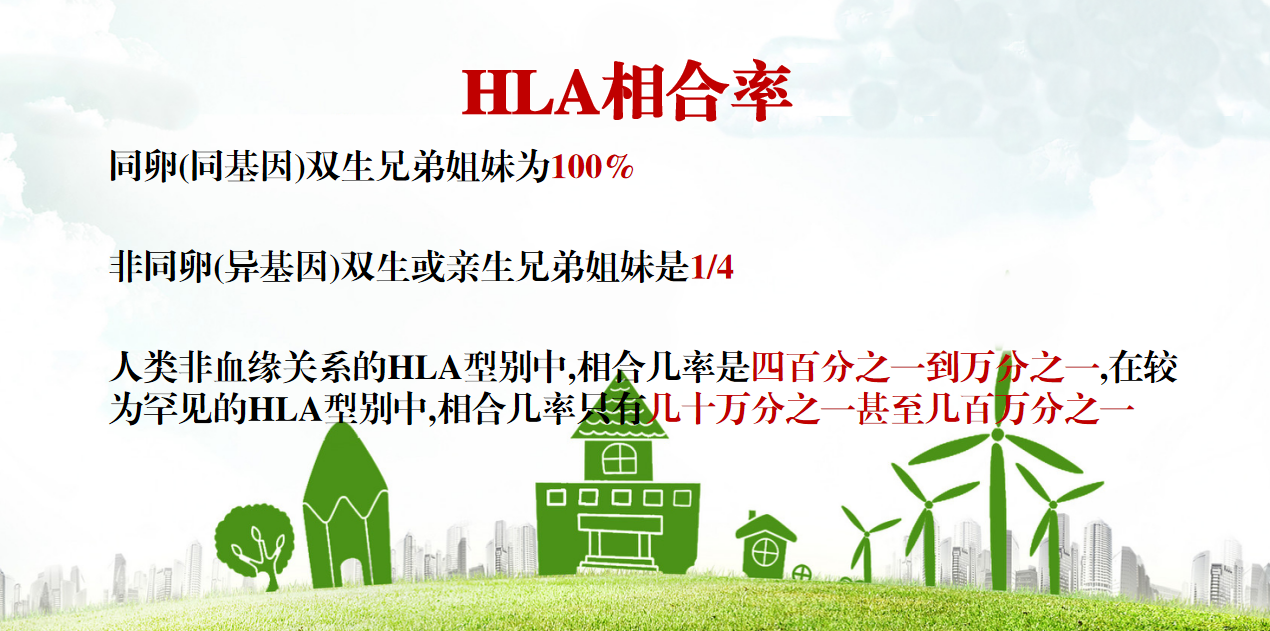 HLA相合率

同卵(同基因)双生兄弟姐妹为100%

非同卵(异基因)双生或亲生兄弟姐妹是1/4

人类非血缘关系的HLA型别中,相合几率是四百分之一到万分之一,在较为罕见的HLA型别中,相合几率只有几十万分之一甚至几百万分之一